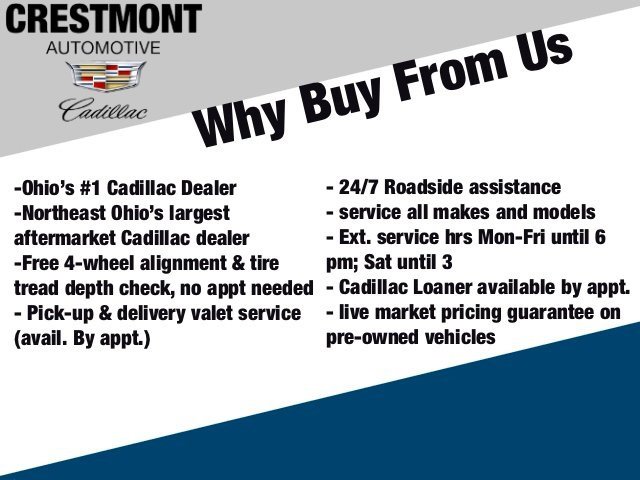 CRESTMONT
AUTOMOTIVE
Cadillac

Why Buy From Us

-Ohio's #1 Cadillac Dealer
-Northeast Ohio's largest aftermarket Cadillac dealer
-Free 4-wheel alignment & tire tread depth check, no appt needed
- Pick-up & delivery valet service (avail. By appt.)

- 24/7 Roadside assistance
- service all makes and models
- Ext. service hrs Mon-Fri until 6 pm; Sat until 3
- Cadillac Loaner available by appt.
- live market pricing guarantee on pre-owned vehicles